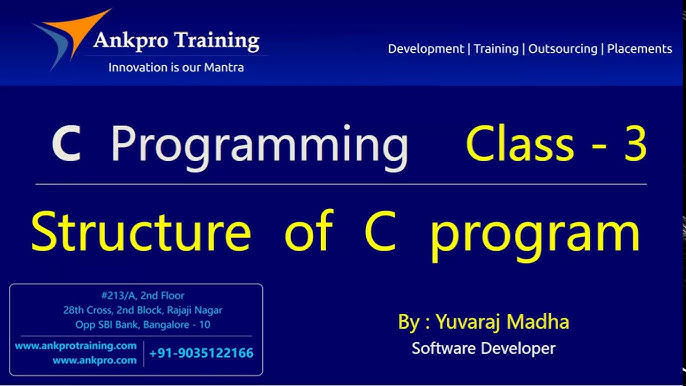 Ankpro Training
Innovation is our Mantra

Development | Training | Outsourcing | Placements

C Programming Class - 3

Structure of C program

#213/A, 2nd Floor
28th Cross, 2nd Block, Rajaji Nagar
Opp SBI Bank, Bangalore - 10

www.ankprotraining.com
www.ankpro.com

+91-9035122166

By : Yuvaraj Madha
Software Developer